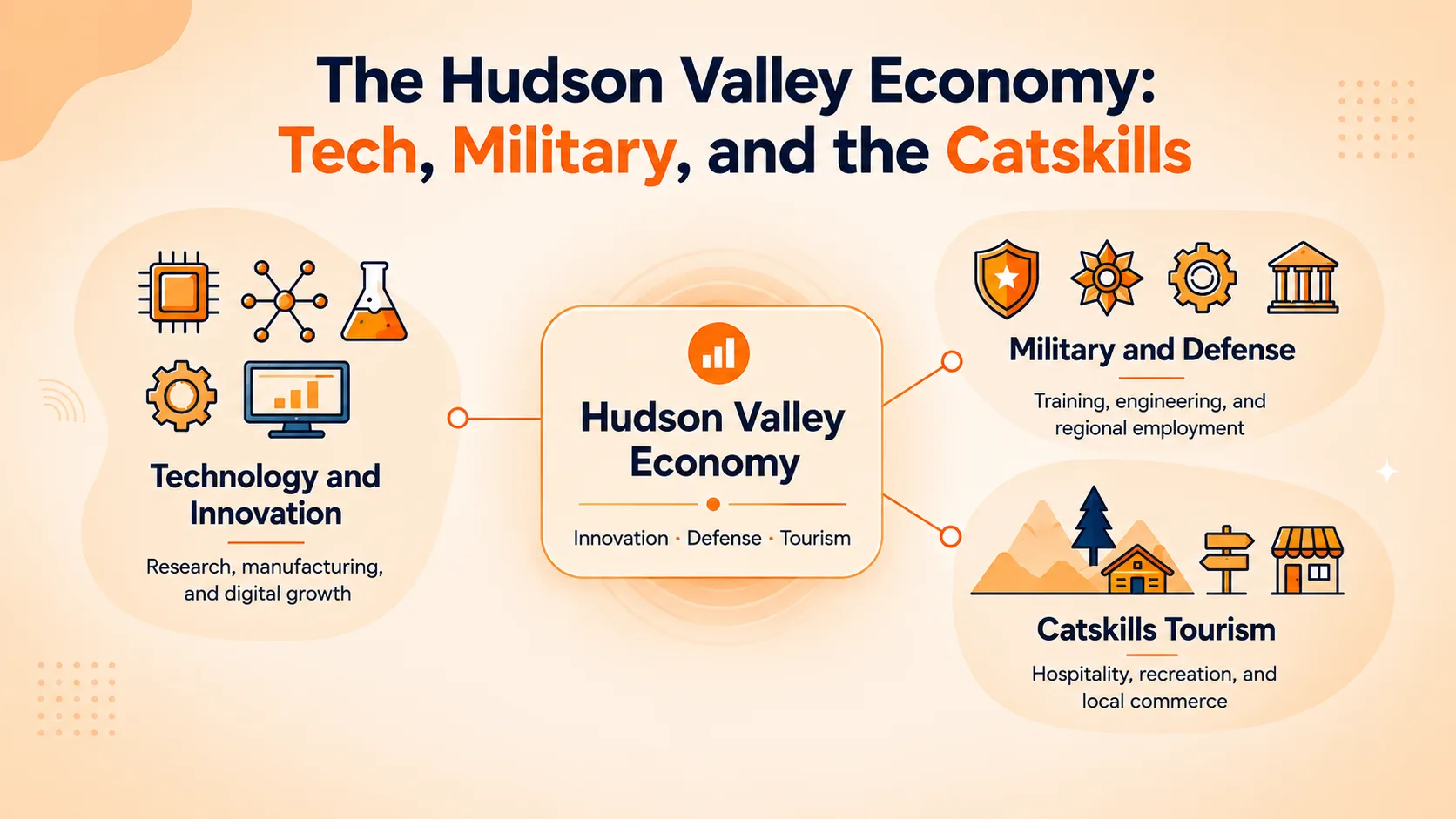 The Hudson Valley Economy:
Tech, Military, and the Catskills

Technology and Innovation

Research, manufacturing, and digital growth

Hudson Valley Economy

Innovation · Defense · Tourism

Military and Defense

Training, engineering, and regional employment

Catskills Tourism

Hospitality, recreation, and local commerce